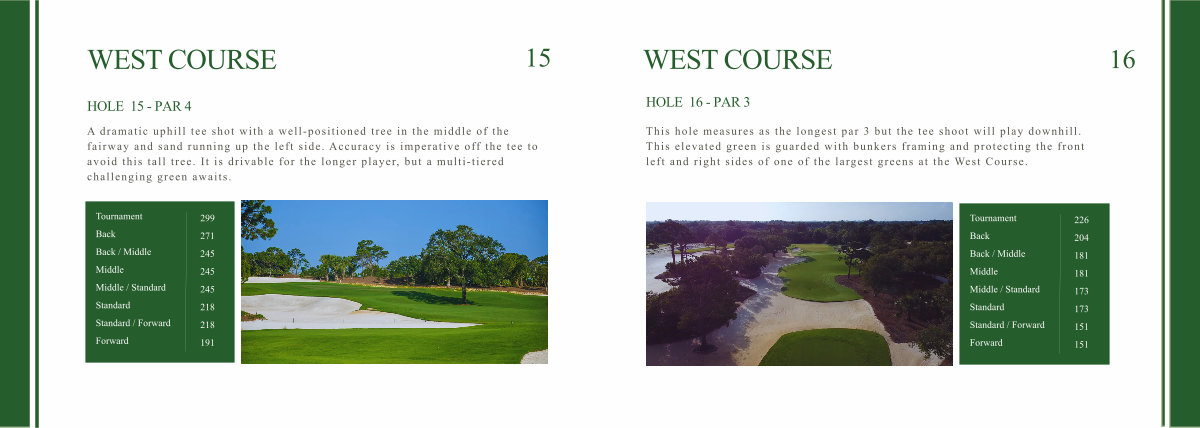 WEST COURSE

15

HOLE 15 - PAR 4

A dramatic uphill tee shot with a well-positioned tree in the middle of the fairway and sand running up the left side. Accuracy is imperative off the tee to avoid this tall tree. It is drivable for the longer player, but a multi-tiered challenging green awaits.

| Tournament | 299 |
|---|---|
| Back | 271 |
| Back / Middle | 245 |
| Middle | 245 |
| Middle / Standard | 245 |
| Standard | 218 |
| Standard / Forward | 218 |
| Forward | 191 |

WEST COURSE

16

HOLE 16 - PAR 3

This hole measures as the longest par 3 but the tee shoot will play downhill. This elevated green is guarded with bunkers framing and protecting the front left and right sides of one of the largest greens at the West Course.

| Tournament | 226 |
|---|---|
| Back | 204 |
| Back / Middle | 181 |
| Middle | 181 |
| Middle / Standard | 173 |
| Standard | 173 |
| Standard / Forward | 151 |
| Forward | 151 |